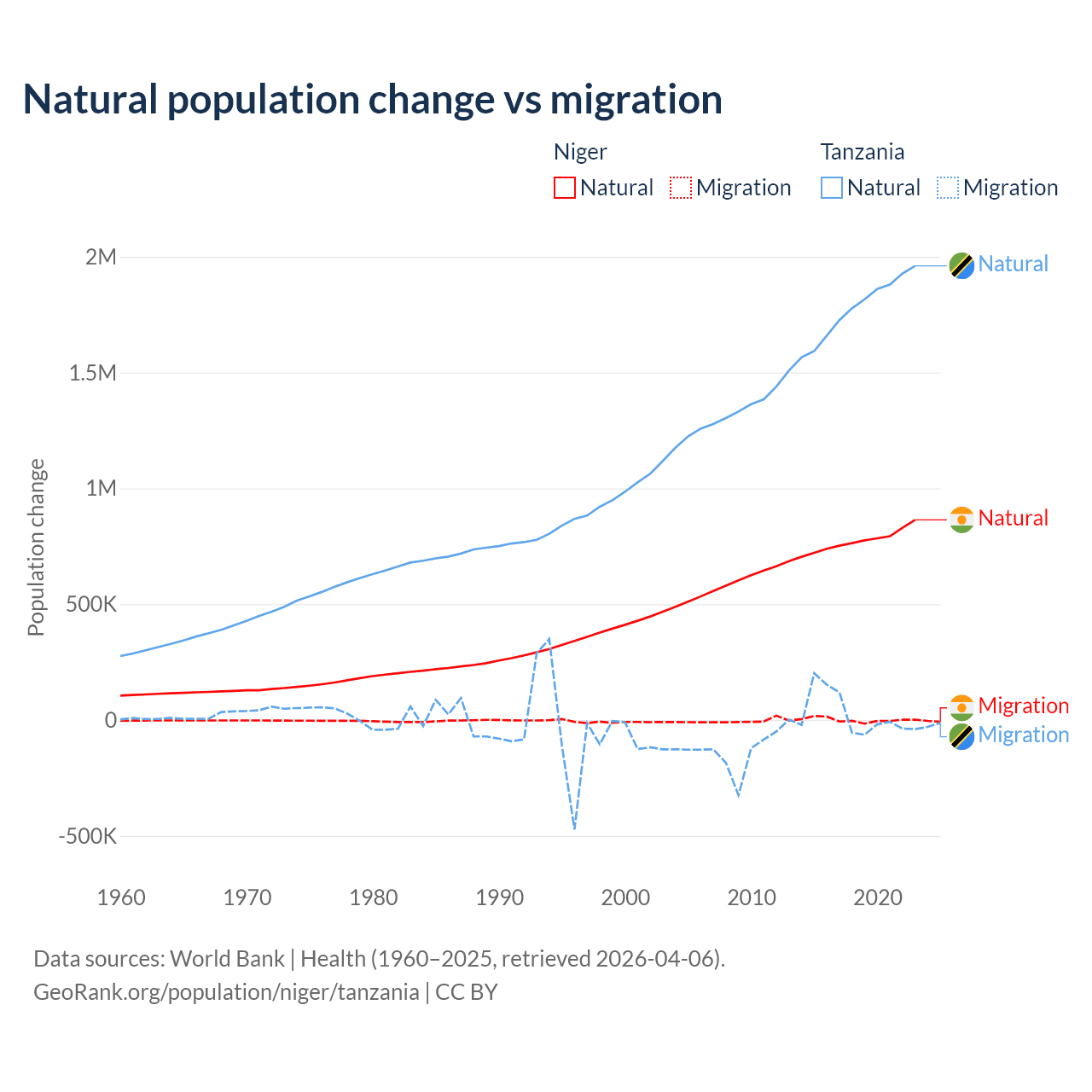 Natural population change vs migration

Niger
Natural
Migration

Tanzania
Natural
Migration

Population change

2M
1.5M
1M
500K
0
-500K

1960
1970
1980
1990
2000
2010
2020

Natural
Natural
Migration
Migration

Data sources: World Bank | Health (1960–2025, retrieved 2026-04-06).
GeoRank.org/population/niger/tanzania | CC BY